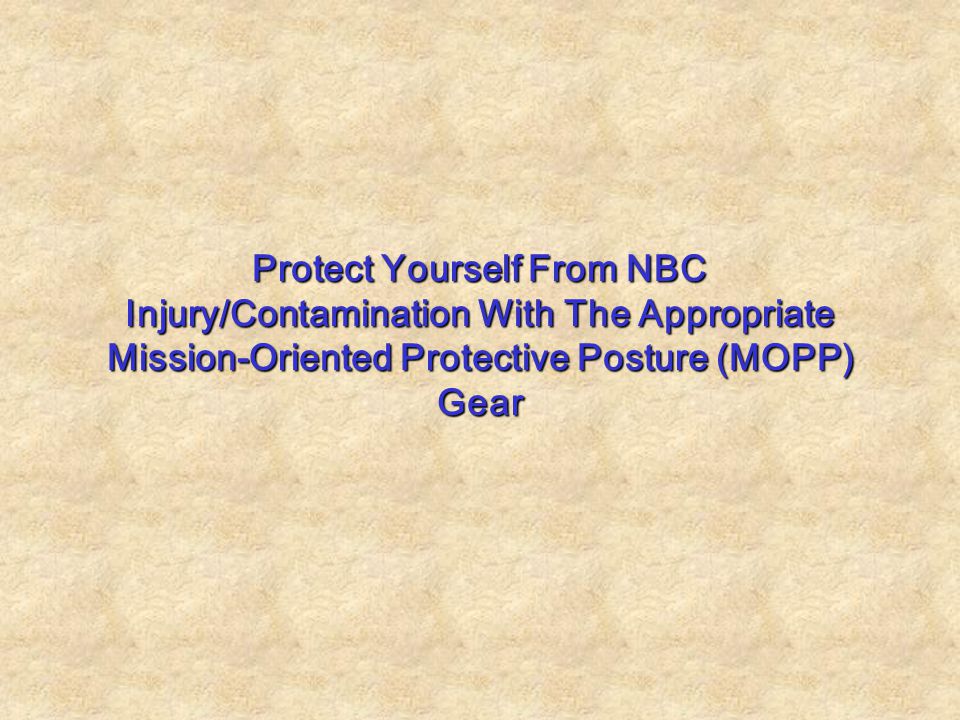 Protect Yourself From NBC Injury/Contamination With The Appropriate Mission-Oriented Protective Posture (MOPP) Gear